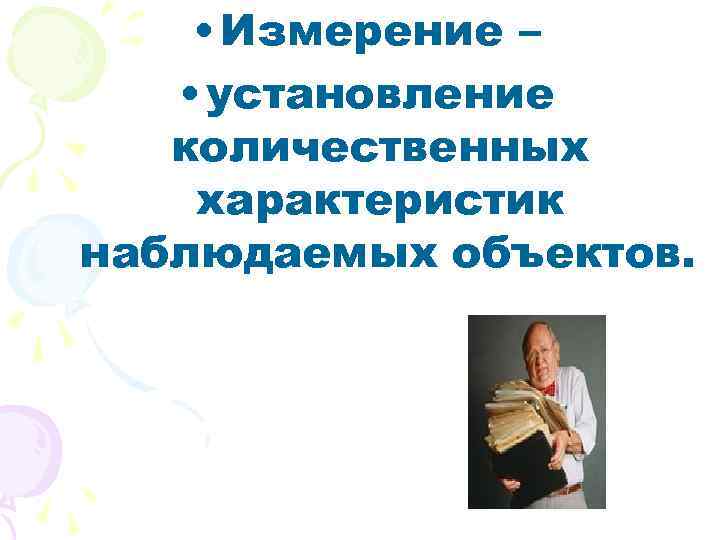 • Измерение –

• установление количественных характеристик наблюдаемых объектов.